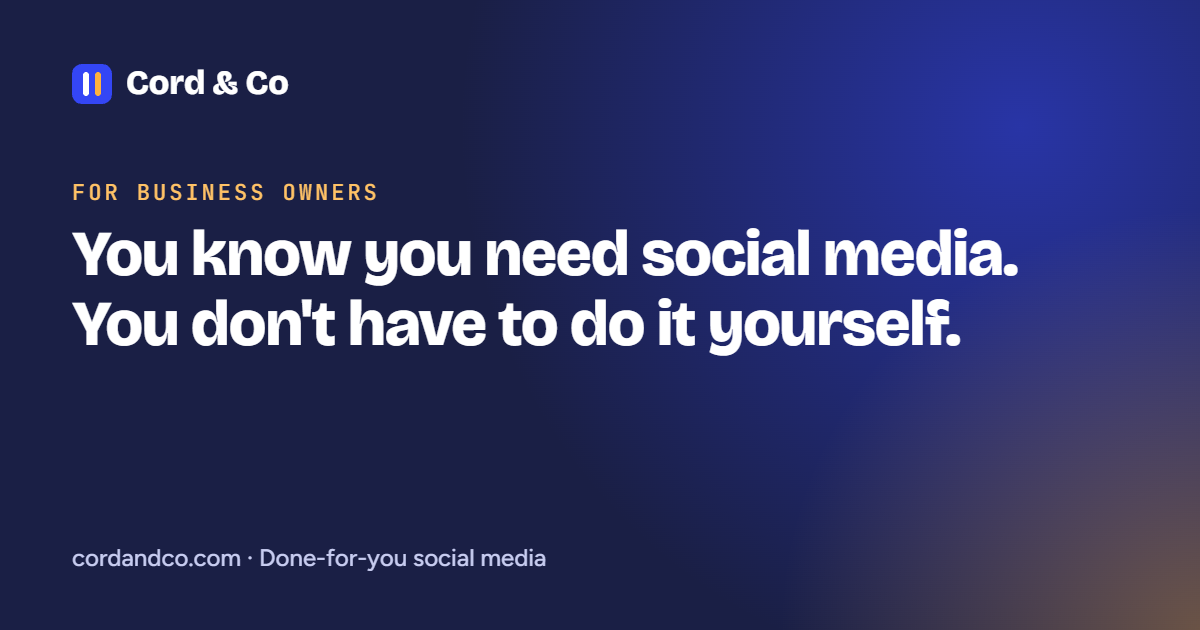 Cord & Co

FOR BUSINESS OWNERS

You know you need social media.
You don't have to do it yourself.

cordandco.com · Done-for-you social media